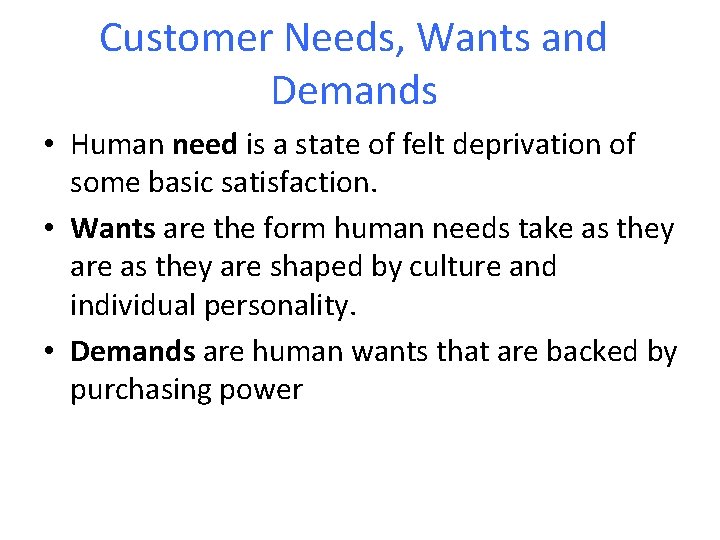 Customer Needs, Wants and Demands

• Human need is a state of felt deprivation of some basic satisfaction.

• Wants are the form human needs take as they are as they are shaped by culture and individual personality.

• Demands are human wants that are backed by purchasing power